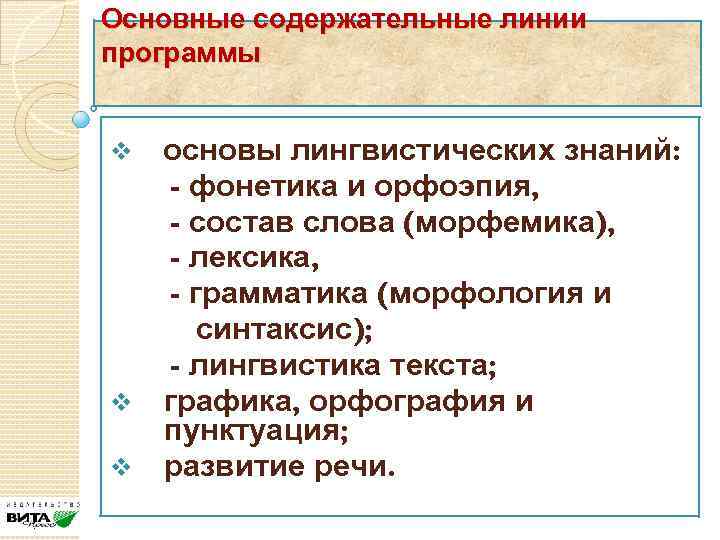 Основные содержательные линии программы

❖ основы лингвистических знаний:
- фонетика и орфоэпия,
- состав слова (морфемика),
- лексика,
- грамматика (морфология и синтаксис);
- лингвистика текста;
❖ графика, орфография и пунктуация;
❖ развитие речи.

ИЗДАТЕЛЬСТВО
ВИТА Пресс